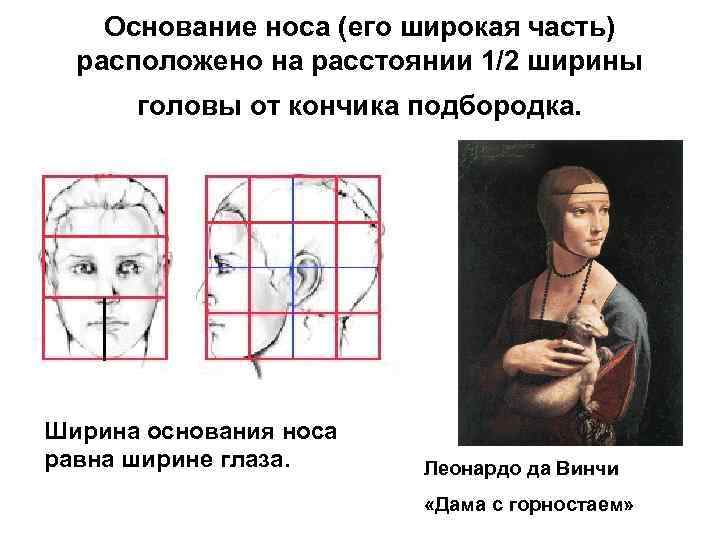 Основание носа (его широкая часть) расположено на расстоянии 1/2 ширины головы от кончика подбородка.

Ширина основания носа равна ширине глаза.

Леонардо да Винчи

«Дама с горностаем»